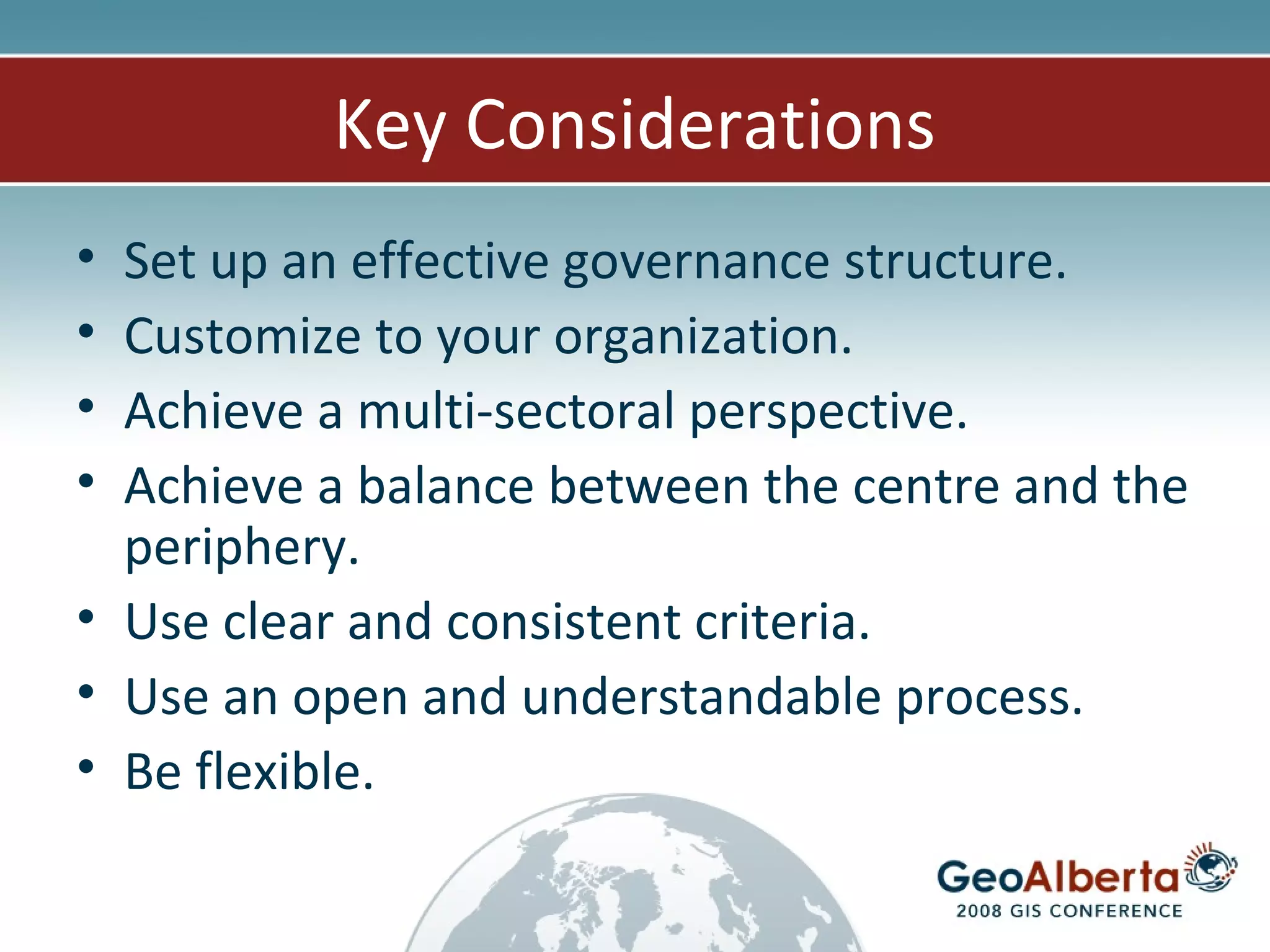 Key Considerations

• Set up an effective governance structure.
• Customize to your organization.
• Achieve a multi-sectoral perspective.
• Achieve a balance between the centre and the periphery.
• Use clear and consistent criteria.
• Use an open and understandable process.
• Be flexible.

GeoAlberta
2008 GIS CONFERENCE